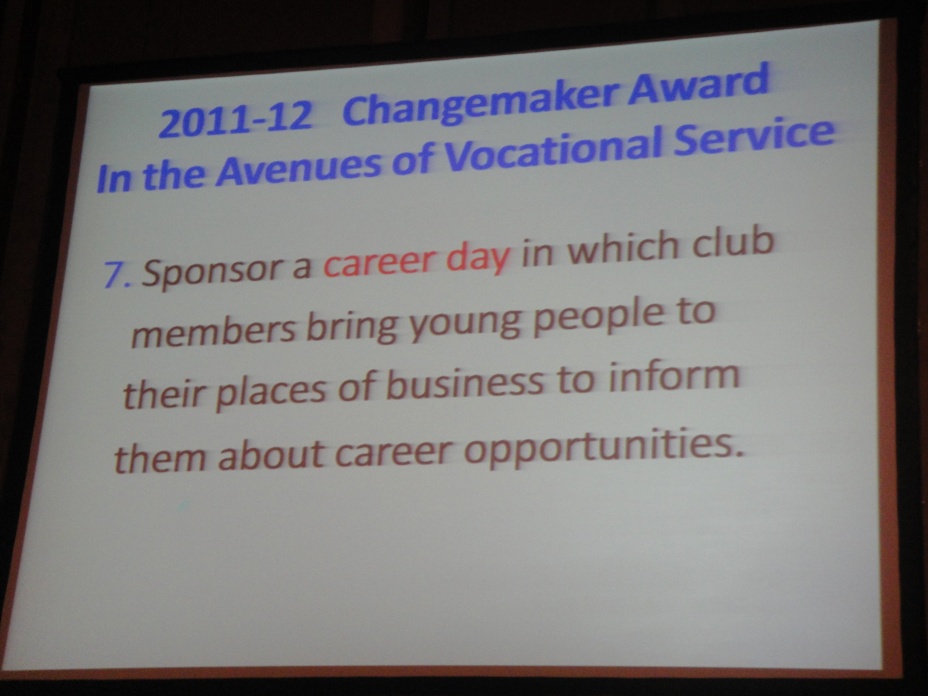 2011-12 Changemaker Award
In the Avenues of Vocational Service

7. Sponsor a career day in which club members bring young people to their places of business to inform them about career opportunities.